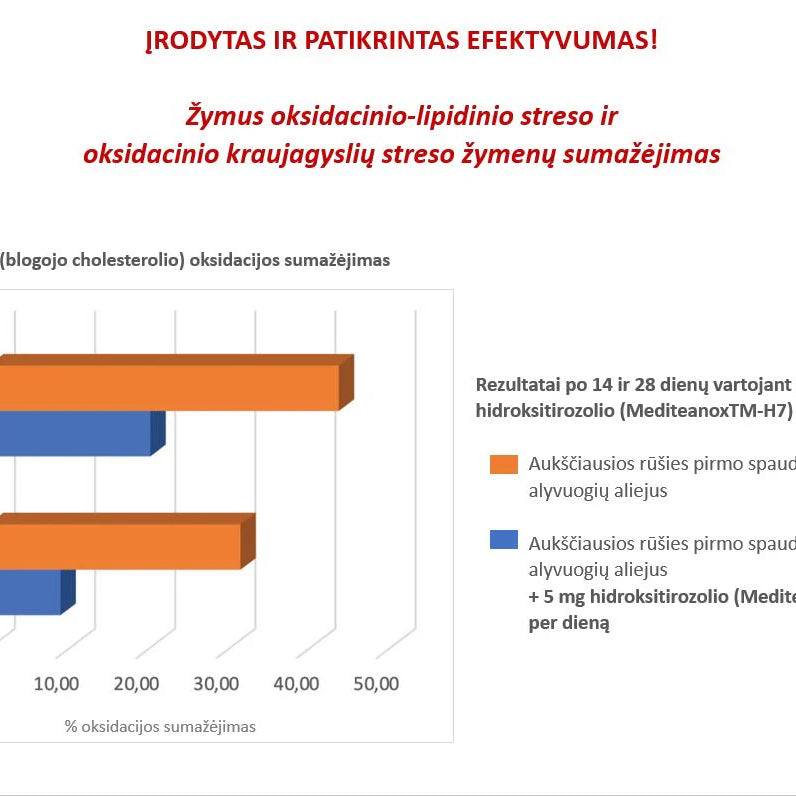 ĮRODYTAS IR PATIKRINTAS EFEKTYVUMAS!

Žymus oksidacinio-lipidinio streso ir oksidacinio kraujagyslių streso žymenų sumažėjimas

(blogojo cholesterolio) oksidacijos sumažėjimas

10,00 20,00 30,00 40,00 50,00

% oksidacijos sumažėjimas

Rezultatai po 14 ir 28 dienų vartojant hidroksitirozolio (MediteanoxTM-H7)

Aukščiausios rūšies pirmo spaud alyvuogių aliejus

Aukščiausios rūšies pirmo spaud alyvuogių aliejus
+ 5 mg hidroksitirozolio (Medite per dieną